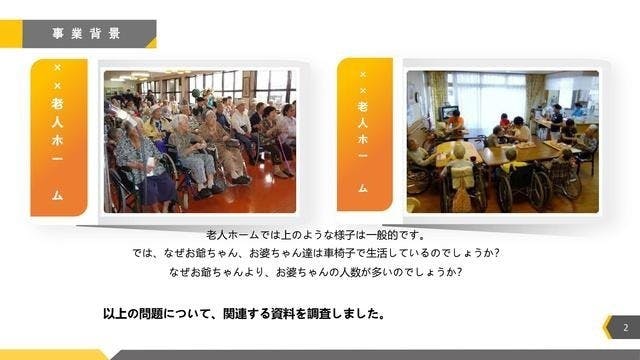 事業背景

××老人ホーム

××老人ホーム

老人ホームでは上のような様子は一般的です。
では、なぜお爺ちゃん、お婆ちゃん達は車椅子で生活しているのでしょうか?
なぜお爺ちゃんより、お婆ちゃんの人数が多いのでしょうか?

以上の問題について、関連する資料を調査しました。

2